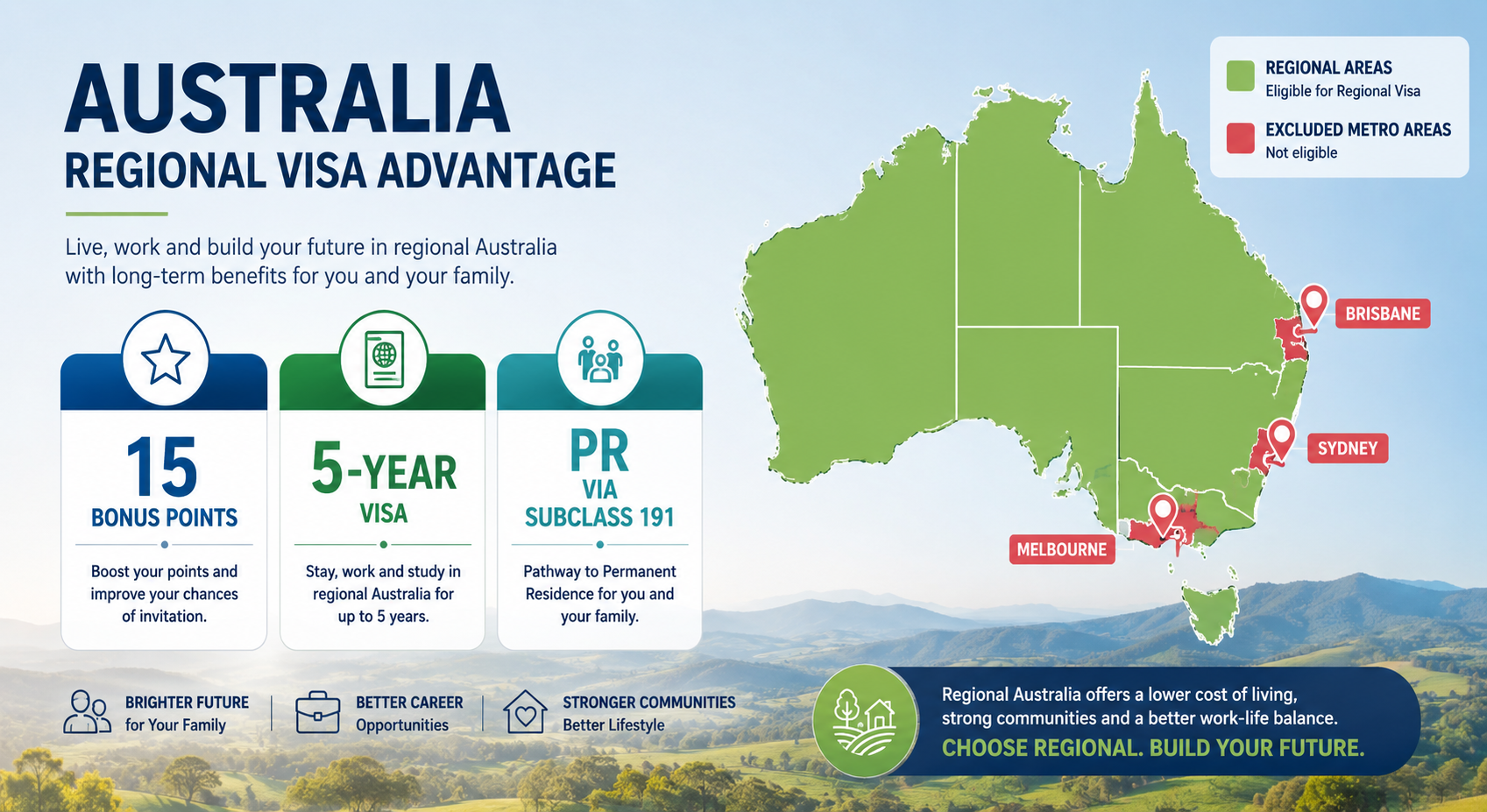 AUSTRALIA
REGIONAL VISA ADVANTAGE

Live, work and build your future in regional Australia with long-term benefits for you and your family.

15
BONUS POINTS
Boost your points and improve your chances of invitation.

5-YEAR
VISA
Stay, work and study in regional Australia for up to 5 years.

PR
VIA
SUBCLASS 191
Pathway to Permanent Residence for you and your family.

BRIGHTER FUTURE
for Your Family

BETTER CAREER
Opportunities

STRONGER COMMUNITIES
Better Lifestyle

REGIONAL AREAS
Eligible for Regional Visa

EXCLUDED METRO AREAS
Not eligible

BRISBANE

SYDNEY

MELBOURNE

Regional Australia offers a lower cost of living, strong communities and a better work-life balance.
CHOOSE REGIONAL. BUILD YOUR FUTURE.